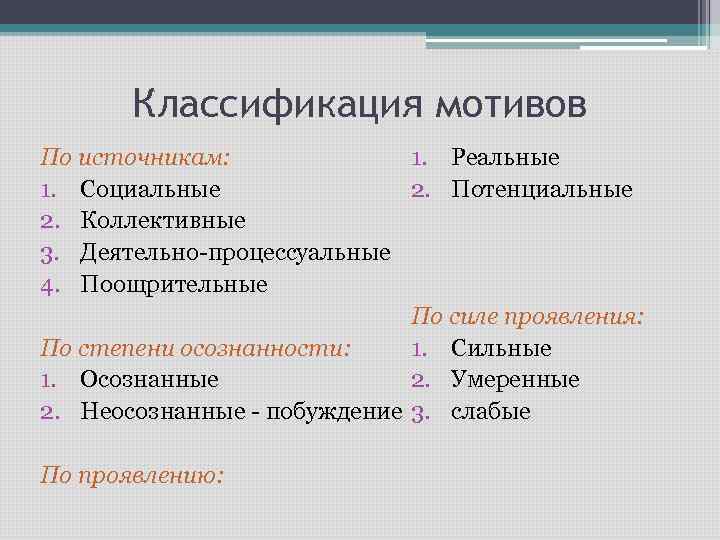 Классификация мотивов

По источникам:
1. Социальные
2. Коллективные
3. Деятельно-процессуальные
4. Поощрительные

По степени осознанности:
1. Осознанные
2. Неосознанные - побуждение

По проявлению:
1. Реальные
2. Потенциальные

По силе проявления:
1. Сильные
2. Умеренные
3. слабые